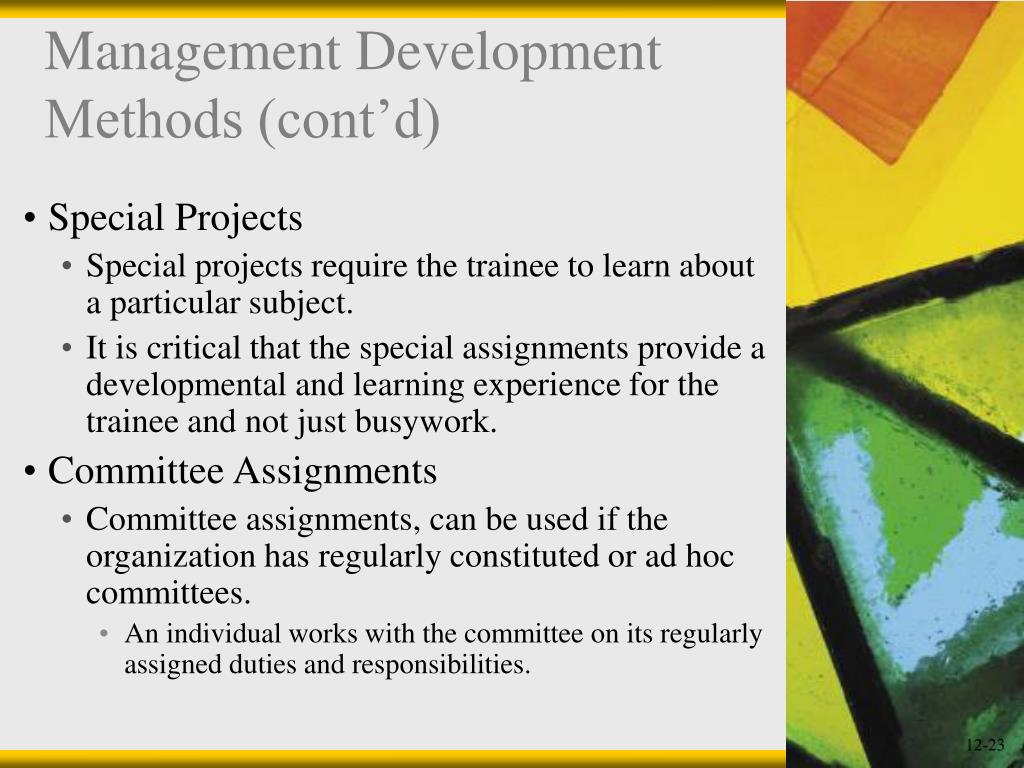 Management Development Methods (cont’d)

• Special Projects

• Special projects require the trainee to learn about a particular subject.

• It is critical that the special assignments provide a developmental and learning experience for the trainee and not just busywork.

• Committee Assignments

• Committee assignments, can be used if the organization has regularly constituted or ad hoc committees.

• An individual works with the committee on its regularly assigned duties and responsibilities.

12-23